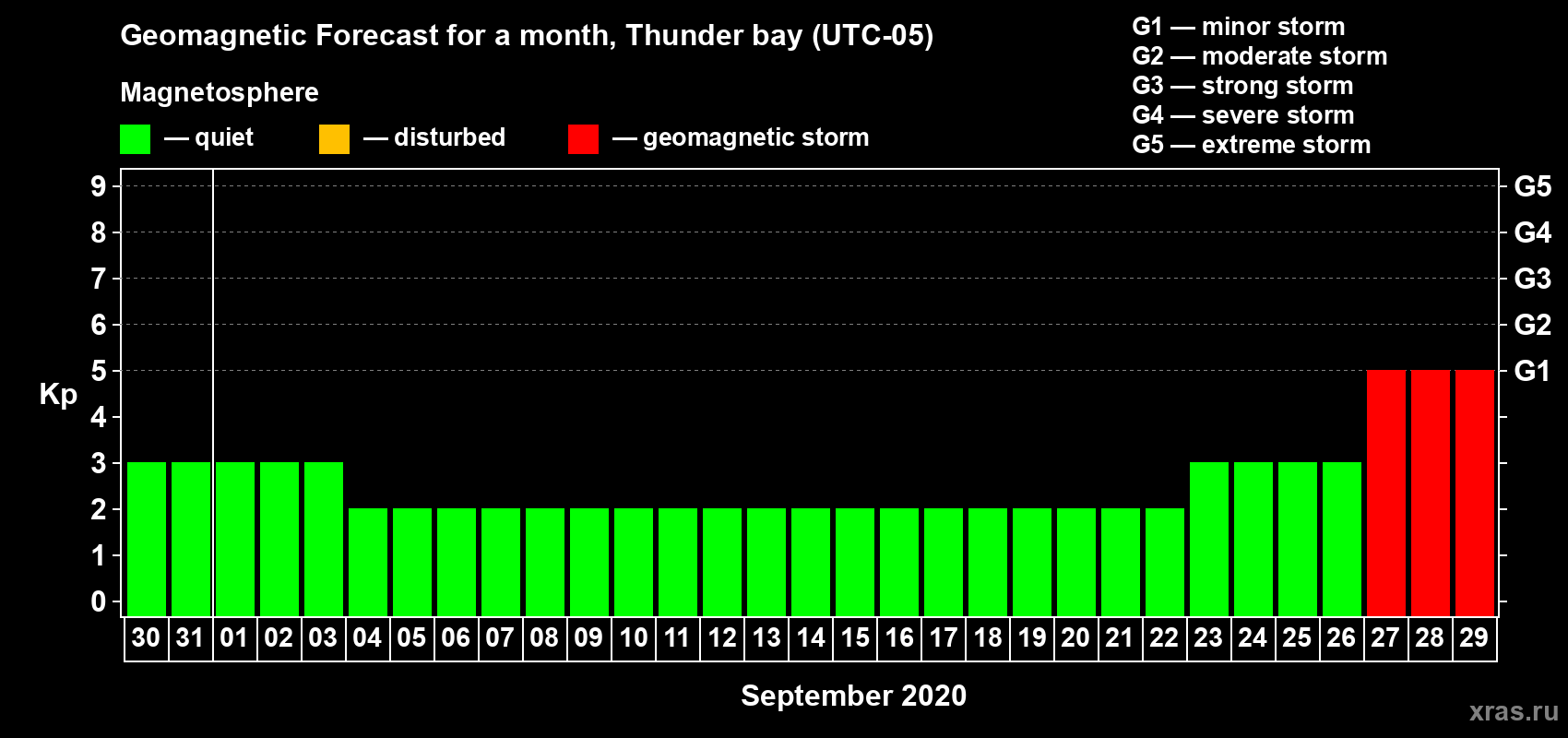 Geomagnetic Forecast for a month, Thunder bay (UTC-05)

Magnetosphere

— quiet — disturbed — geomagnetic storm

G1 — minor storm
G2 — moderate storm
G3 — strong storm
G4 — severe storm
G5 — extreme storm

Kp

9
8
7
6
5
4
3
2
1
0

G5
G4
G3
G2
G1

30 31 01 02 03 04 05 06 07 08 09 10 11 12 13 14 15 16 17 18 19 20 21 22 23 24 25 26 27 28 29

September 2020

xras.ru